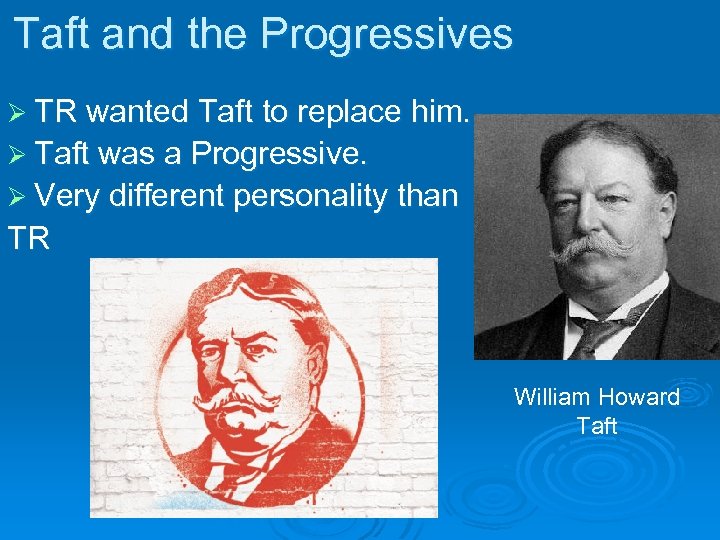 Taft and the Progressives

➢ TR wanted Taft to replace him.
➢ Taft was a Progressive.
➢ Very different personality than TR

William Howard Taft